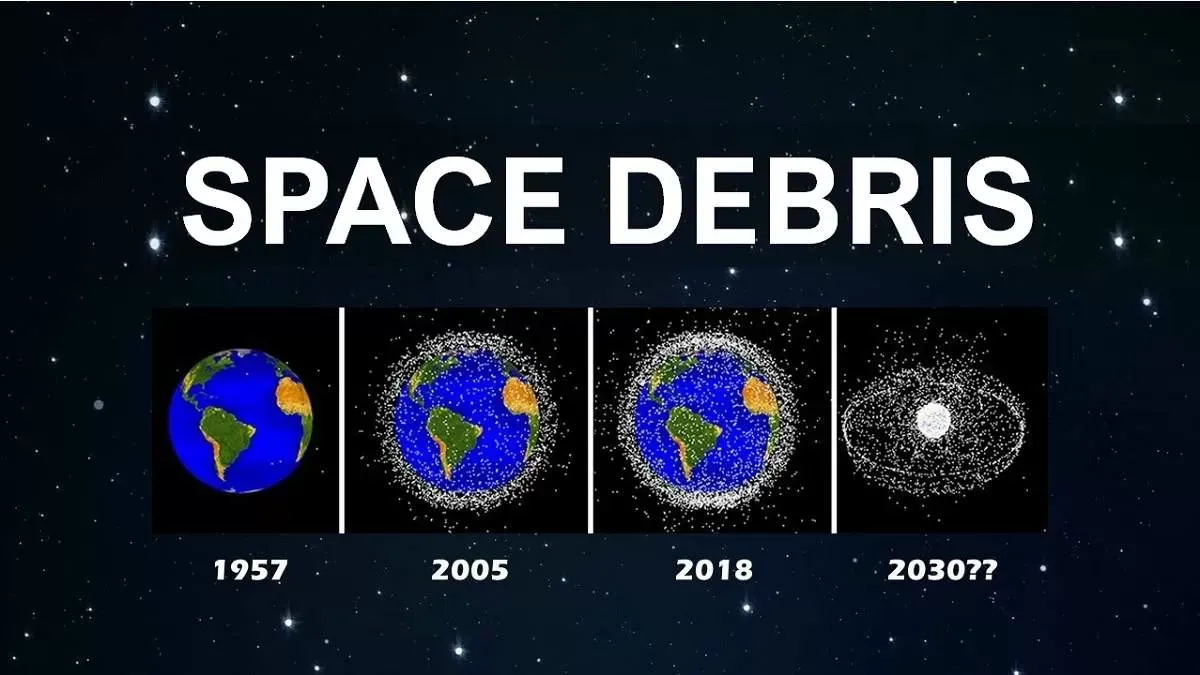 SPACE DEBRIS

1957

2005

2018

2030??